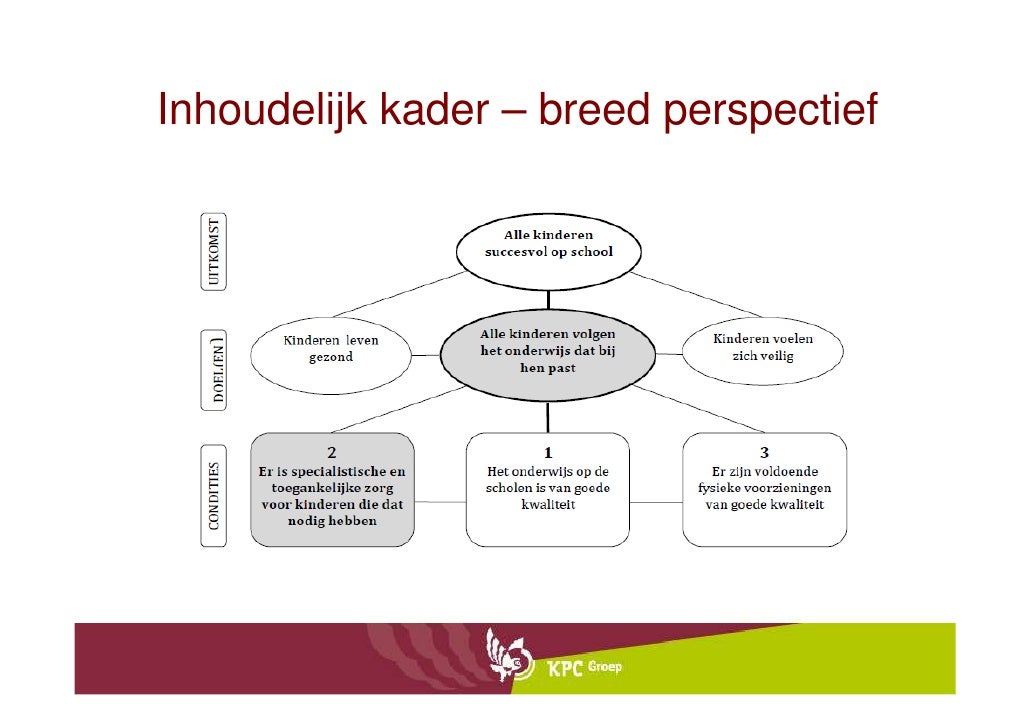 Inhoudelijk kader – breed perspectief

UITKOMST

Alle kinderen succesvol op school

DOEL(EN)

Kinderen leven gezond

Alle kinderen volgen het onderwijs dat bij hen past

Kinderen voelen zich veilig

CONDITIES

2
Er is specialistische en toegankelijke zorg voor kinderen die dat nodig hebben

1
Het onderwijs op de scholen is van goede kwaliteit

3
Er zijn voldoende fysieke voorzieningen van goede kwaliteit

KPC Groep